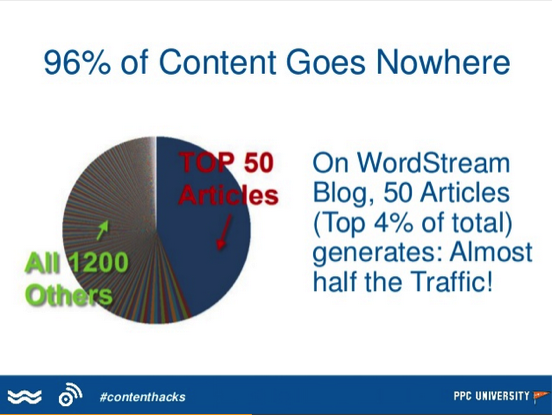 96% of Content Goes Nowhere

TOP 50 Articles

All 1200 Others

On WordStream Blog, 50 Articles (Top 4% of total) generates: Almost half the Traffic!

#contenthacks

PPC UNIVERSITY